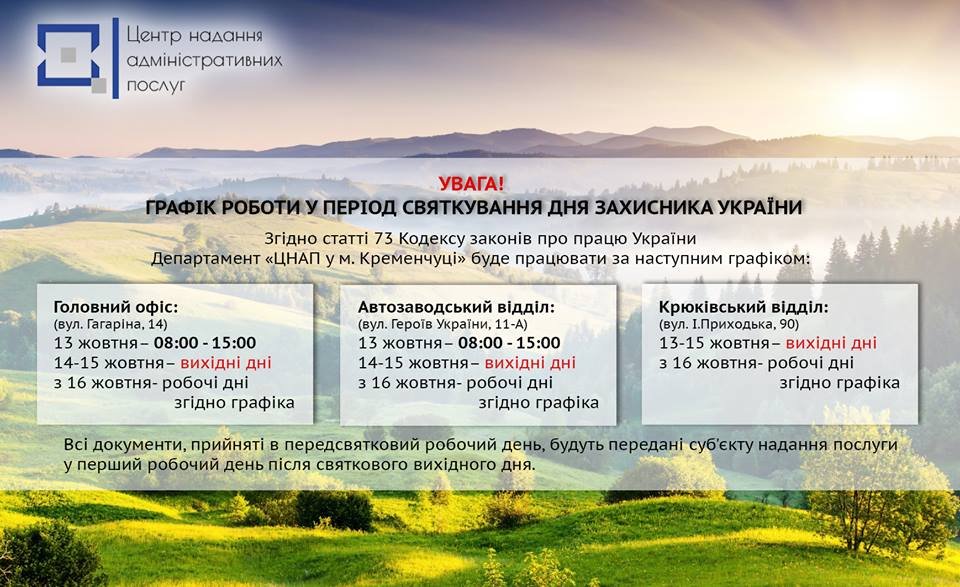 Центр надання адміністративних послуг

УВАГА!
ГРАФІК РОБОТИ У ПЕРІОД СВЯТКУВАННЯ ДНЯ ЗАХИСНИКА УКРАЇНИ

Згідно статті 73 Кодексу законів про працю України
Департамент «ЦНАП у м. Кременчуці» буде працювати за наступним графіком:

Головний офіс:
(вул. Гагаріна, 14)
13 жовтня – 08:00 - 15:00
14-15 жовтня – вихідні дні
з 16 жовтня- робочі дні згідно графіка

Автозаводський відділ:
(вул. Героїв України, 11-А)
13 жовтня – 08:00 - 15:00
14-15 жовтня – вихідні дні
з 16 жовтня- робочі дні згідно графіка

Крюківський відділ:
(вул. І.Приходька, 90)
13-15 жовтня – вихідні дні
з 16 жовтня- робочі дні згідно графіка

Всі документи, прийняті в передсвятковий робочий день, будуть передані суб'єкту надання послуги у перший робочий день після святкового вихідного дня.